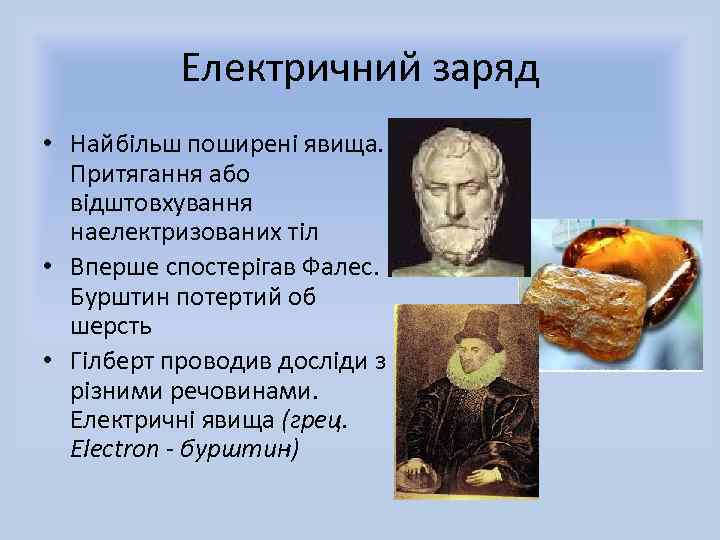 Електричний заряд

• Найбільш поширені явища. Притягання або відштовхування наелектризованих тіл
• Вперше спостерігав Фалес. Бурштин потертий об шерсть
• Гілберт проводив досліди з різними речовинами. Електричні явища (грец. Electron - бурштин)